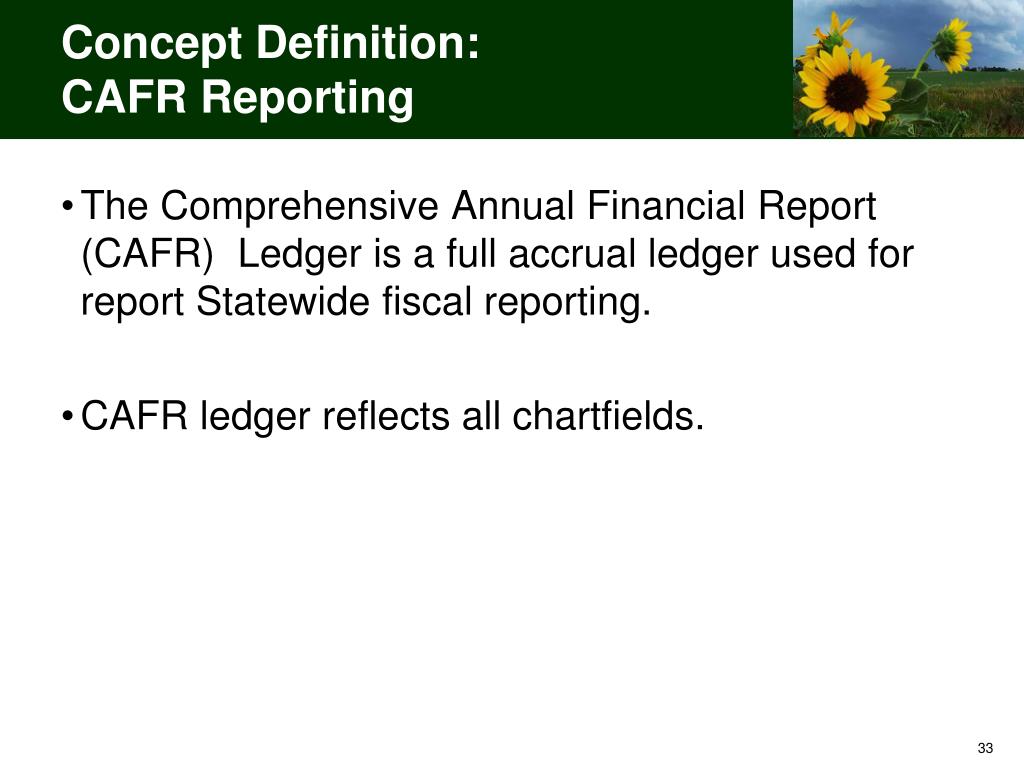 Concept Definition:
CAFR Reporting

• The Comprehensive Annual Financial Report (CAFR)  Ledger is a full accrual ledger used for report Statewide fiscal reporting.

• CAFR ledger reflects all chartfields.

33